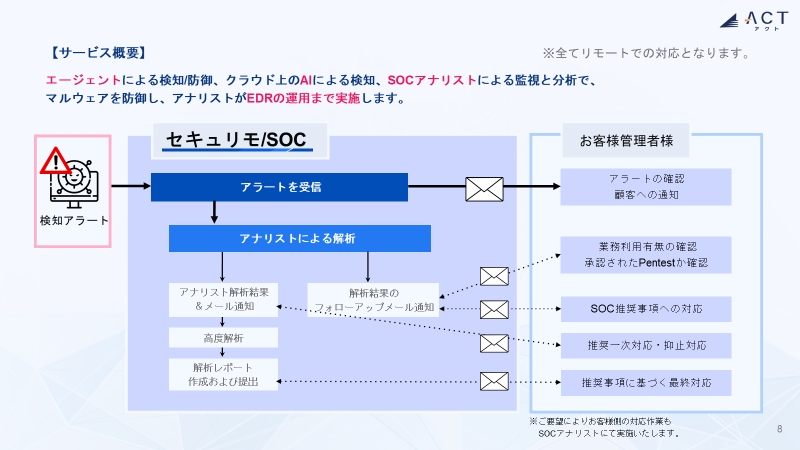 ACT
アクト

【サービス概要】

※全てリモートでの対応となります。

エージェントによる検知/防御、クラウド上のAIによる検知、SOCアナリストによる監視と分析で、マルウェアを防御し、アナリストがEDRの運用まで実施します。

検知アラート

セキュリモ/SOC

アラートを受信

アナリストによる解析

アナリスト解析結果 ＆メール通知

高度解析

解析レポート 作成および提出

解析結果の フォローアップメール通知

お客様管理者様

アラートの確認 顧客への通知

業務利用有無の確認 承認されたPentestか確認

SOC推奨事項への対応

推奨一次対応・抑止対応

推奨事項に基づく最終対応

※ご要望によりお客様側の対応作業も SOCアナリストにて実施いたします。

8